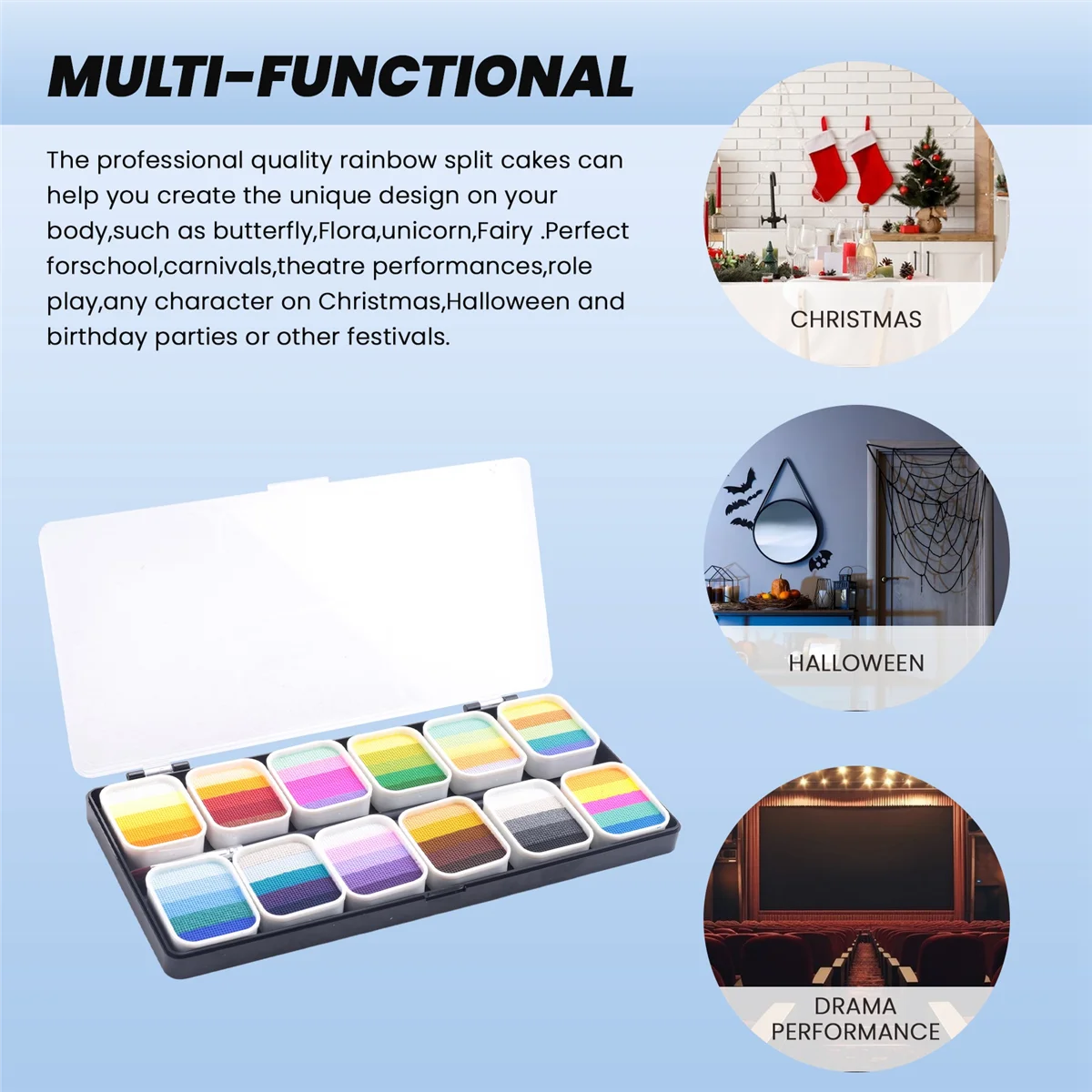 MULTI-FUNCTIONAL

The professional quality rainbow split cakes can help you create the unique design on your body,such as butterfly,Flora,unicorn,Fairy .Perfect forschool,carnivals,theatre performances,role play,any character on Christmas,Halloween and birthday parties or other festivals.

CHRISTMAS

HALLOWEEN

DRAMA PERFORMANCE